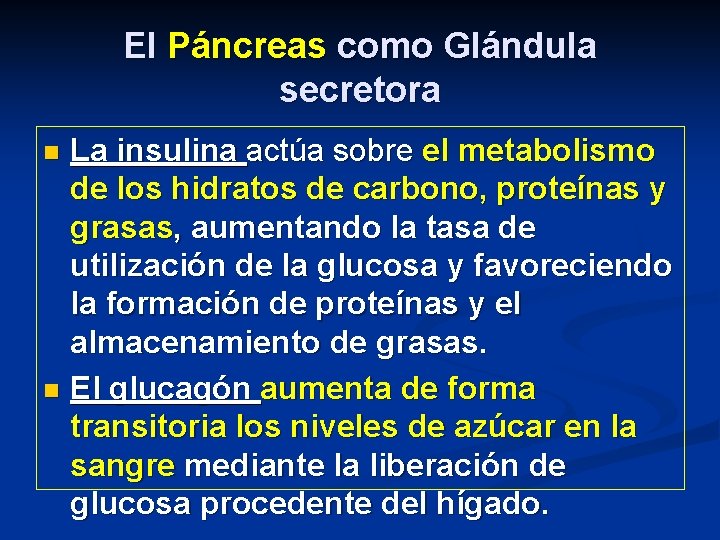 El Páncreas como Glándula secretora

La insulina actúa sobre el metabolismo de los hidratos de carbono, proteínas y grasas, aumentando la tasa de utilización de la glucosa y favoreciendo la formación de proteínas y el almacenamiento de grasas.

El glucagón aumenta de forma transitoria los niveles de azúcar en la sangre mediante la liberación de glucosa procedente del hígado.